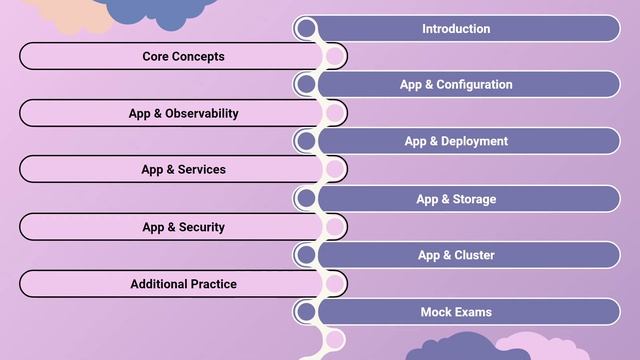 Introduction

Core Concepts

App & Configuration

App & Observability

App & Deployment

App & Services

App & Storage

App & Security

App & Cluster

Additional Practice

Mock Exams